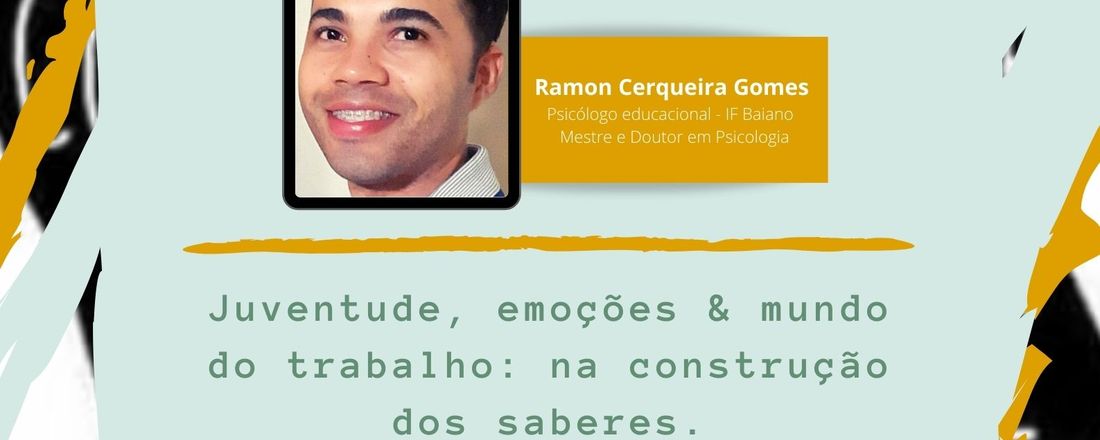 Ramon Cerqueira Gomes
Psicólogo educacional - IF Baiano
Mestre e Doutor em Psicologia

Juventude, emoções & mundo do trabalho: na construção dos saberes.